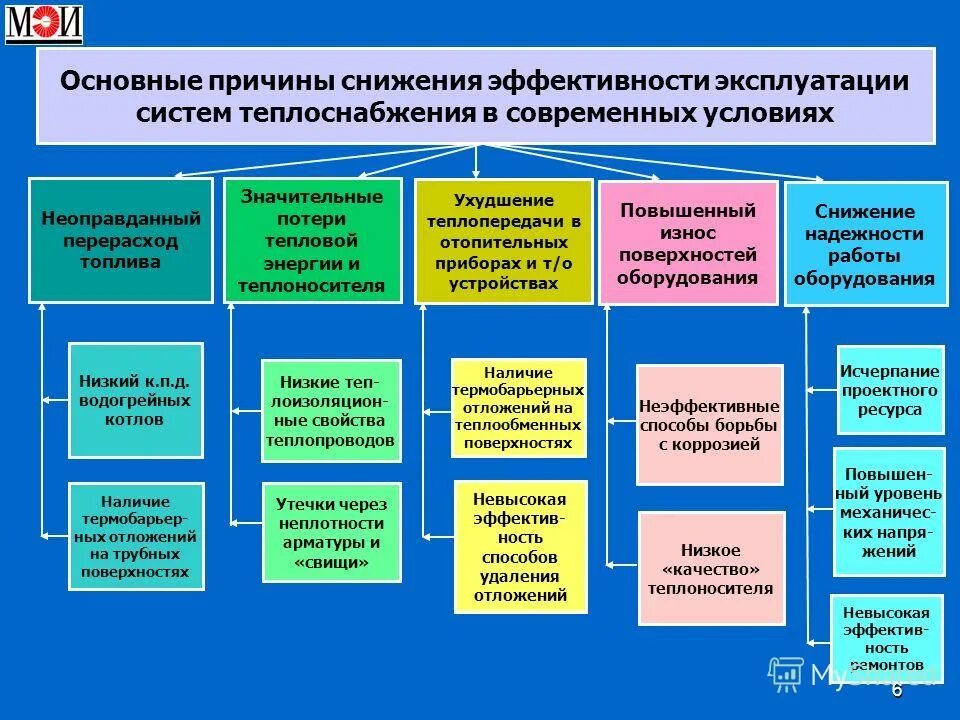 МЭИ

Основные причины снижения эффективности эксплуатации систем теплоснабжения в современных условиях

Неоправданный перерасход топлива

Значительные потери тепловой энергии и теплоносителя

Ухудшение теплопередачи в отопительных приборах и т/о устройствах

Повышенный износ поверхностей оборудования

Снижение надежности работы оборудования

Низкий к.п.д. водогрейных котлов

Наличие термобарьерных отложений на трубных поверхностях

Низкие теплоизоляционные свойства теплопроводов

Утечки через неплотности арматуры и «свищи»

Наличие термобарьерных отложений на теплообменных поверхностях

Невысокая эффективность способов удаления отложений

Неэффективные способы борьбы с коррозией

Низкое «качество» теплоносителя

Исчерпание проектного ресурса

Повышенный уровень механических напряжений

Невысокая эффективность ремонтов

MyShared

6